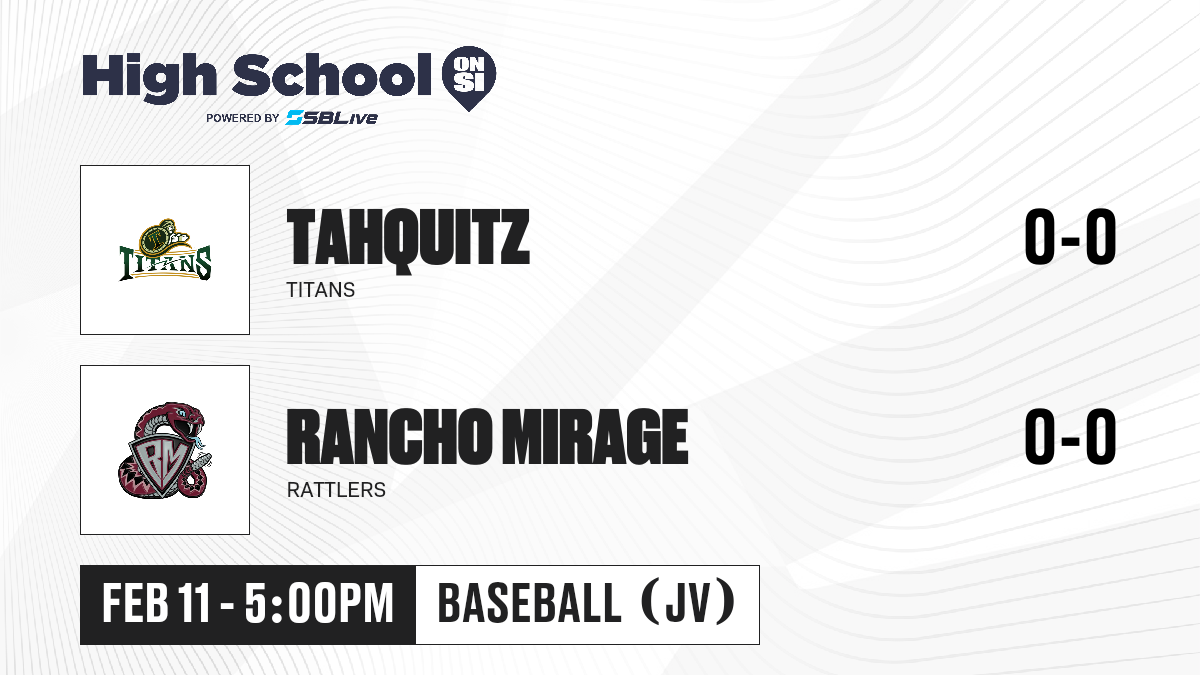 High School ON SI
POWERED BY SBLive

TITANS

TAHQUITZ
TITANS

0-0

RM

RANCHO MIRAGE
RATTLERS

0-0

FEB 11 - 5:00PM

BASEBALL (JV)